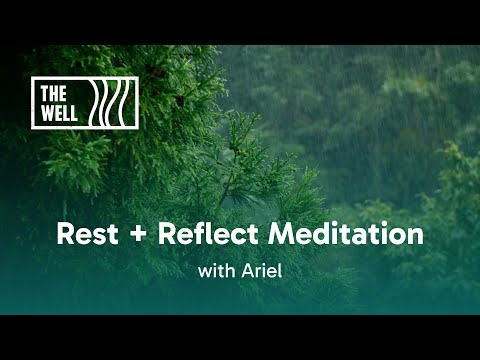 THE WELL

Rest + Reflect Meditation

with Ariel